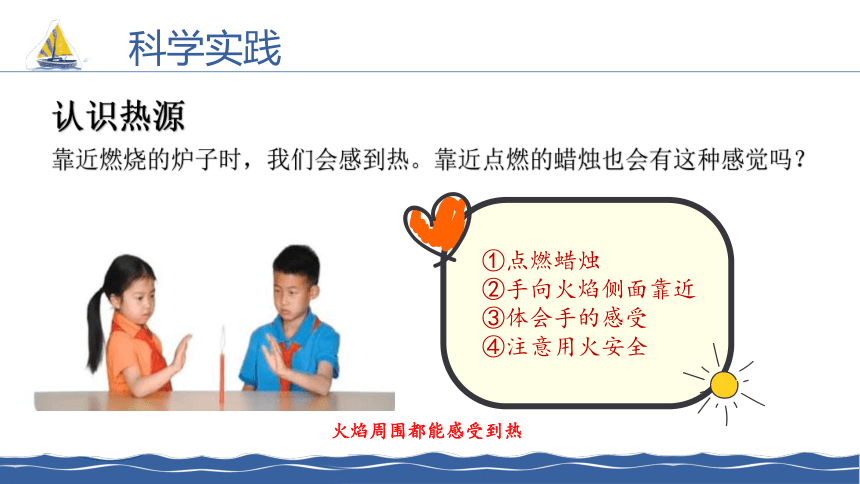 科学实践

认识热源

靠近燃烧的炉子时，我们会感到热。靠近点燃的蜡烛也会有这种感觉吗？

①点燃蜡烛
②手向火焰侧面靠近
③体会手的感受
④注意用火安全

火焰周围都能感受到热